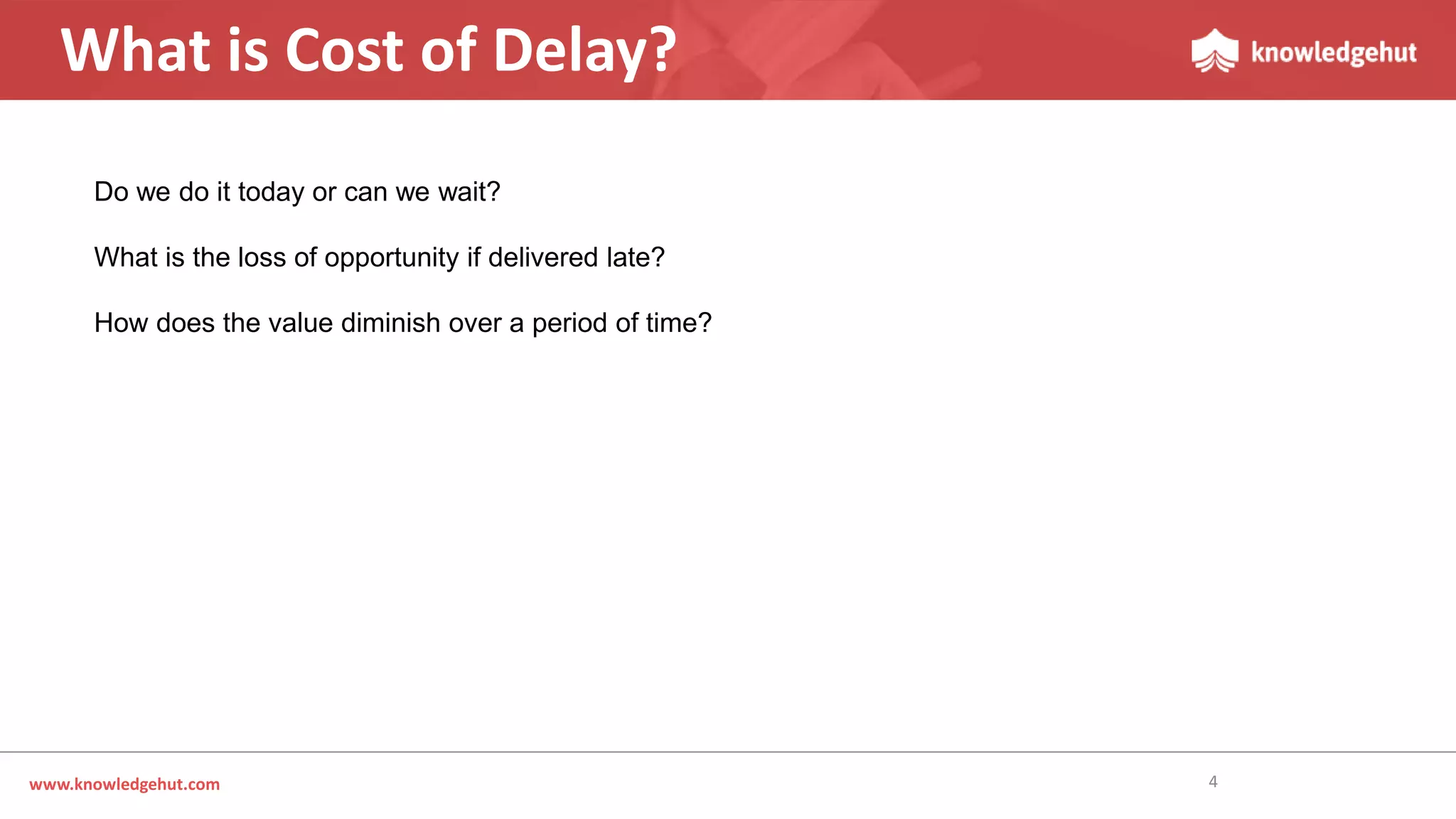 What is Cost of Delay?

knowledgehut

Do we do it today or can we wait?

What is the loss of opportunity if delivered late?

How does the value diminish over a period of time?

www.knowledgehut.com

4